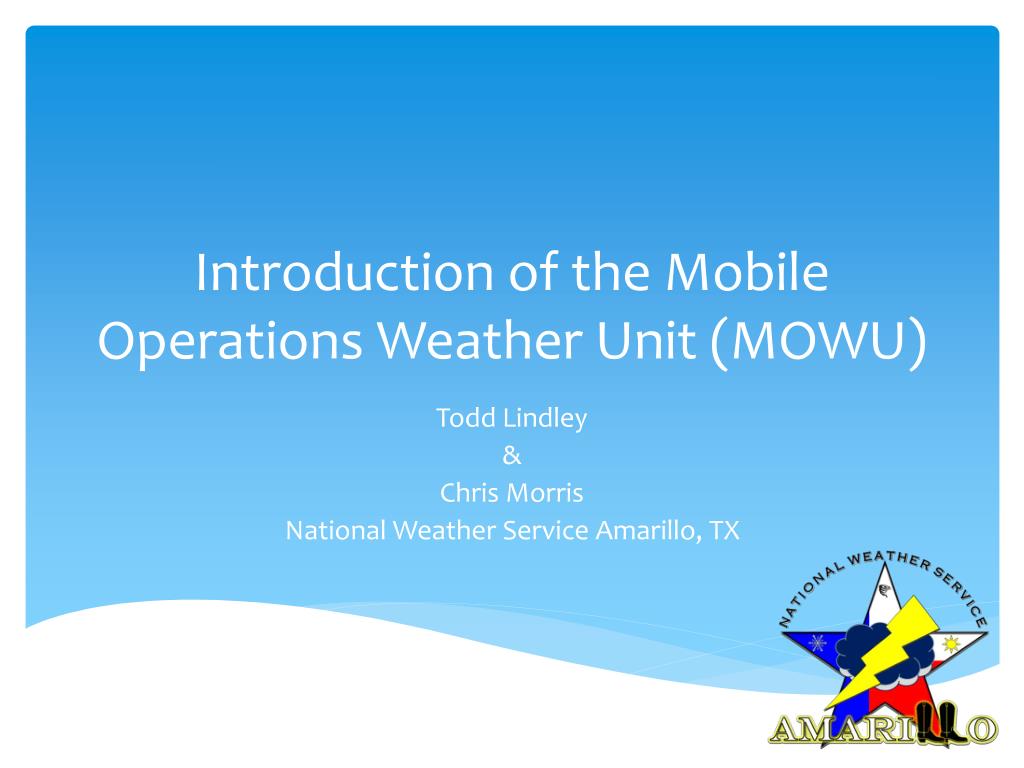 Introduction of the Mobile Operations Weather Unit (MOWU)

Todd Lindley
&
Chris Morris
National Weather Service Amarillo, TX

NATIONAL WEATHER SERVICE
AMARILLO